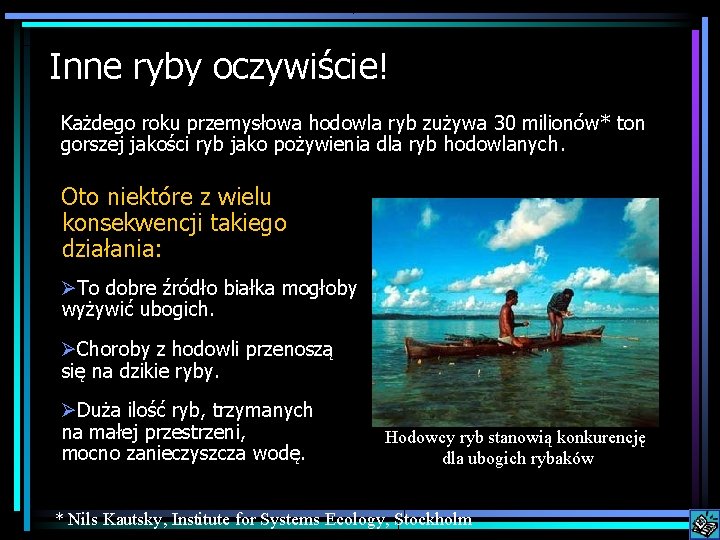 Inne ryby oczywiście!

Każdego roku przemysłowa hodowla ryb zużywa 30 milionów* ton gorszej jakości ryb jako pożywienia dla ryb hodowlanych.

Oto niektóre z wielu konsekwencji takiego działania:

➢To dobre źródło białka mogłoby wyżywić ubogich.

➢Choroby z hodowli przenoszą się na dzikie ryby.

➢Duża ilość ryb, trzymanych na małej przestrzeni, mocno zanieczyszcza wodę.

Hodowcy ryb stanowią konkurencję dla ubogich rybaków

* Nils Kautsky, Institute for Systems Ecology, Stockholm